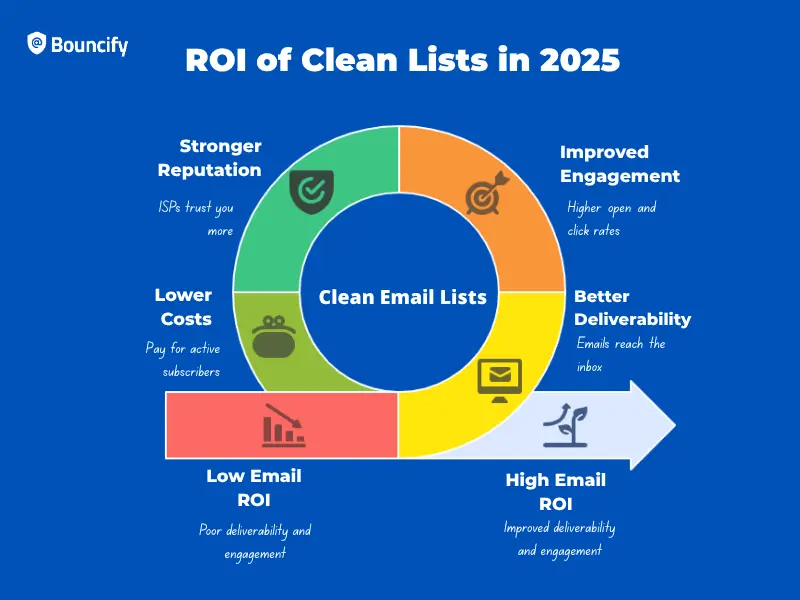 Bouncify

ROI of Clean Lists in 2025

Stronger Reputation

ISPs trust you more

Improved Engagement

Higher open and click rates

Clean Email Lists

Lower Costs

Pay for active subscribers

Better Deliverability

Emails reach the inbox

Low Email ROI

Poor deliverability and engagement

High Email ROI

Improved deliverability and engagement